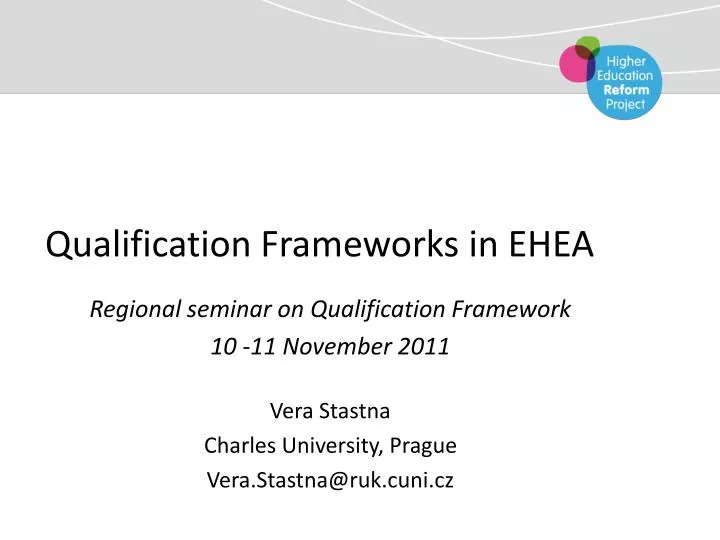 Higher Education Reform Project

Qualification Frameworks in EHEA

Regional seminar on Qualification Framework
10 -11 November 2011

Vera Stastna
Charles University, Prague
Vera.Stastna@ruk.cuni.cz